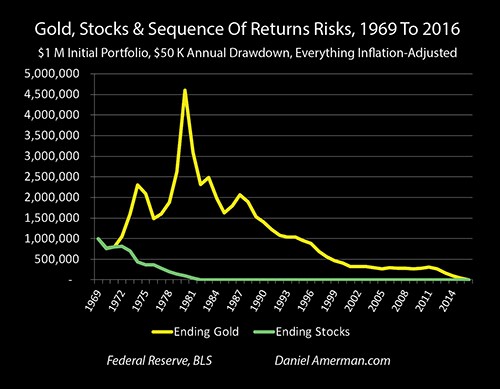 Gold, Stocks & Sequence Of Returns Risks, 1969 To 2016

$1 M Initial Portfolio, $50 K Annual Drawdown, Everything Inflation-Adjusted

5,000,000
4,500,000
4,000,000
3,500,000
3,000,000
2,500,000
2,000,000
1,500,000
1,000,000
500,000
-

1969
1972
1975
1978
1981
1984
1987
1990
1993
1996
1999
2002
2005
2008
2011
2014

Ending Gold
Ending Stocks

Federal Reserve, BLS
Daniel Amerman.com